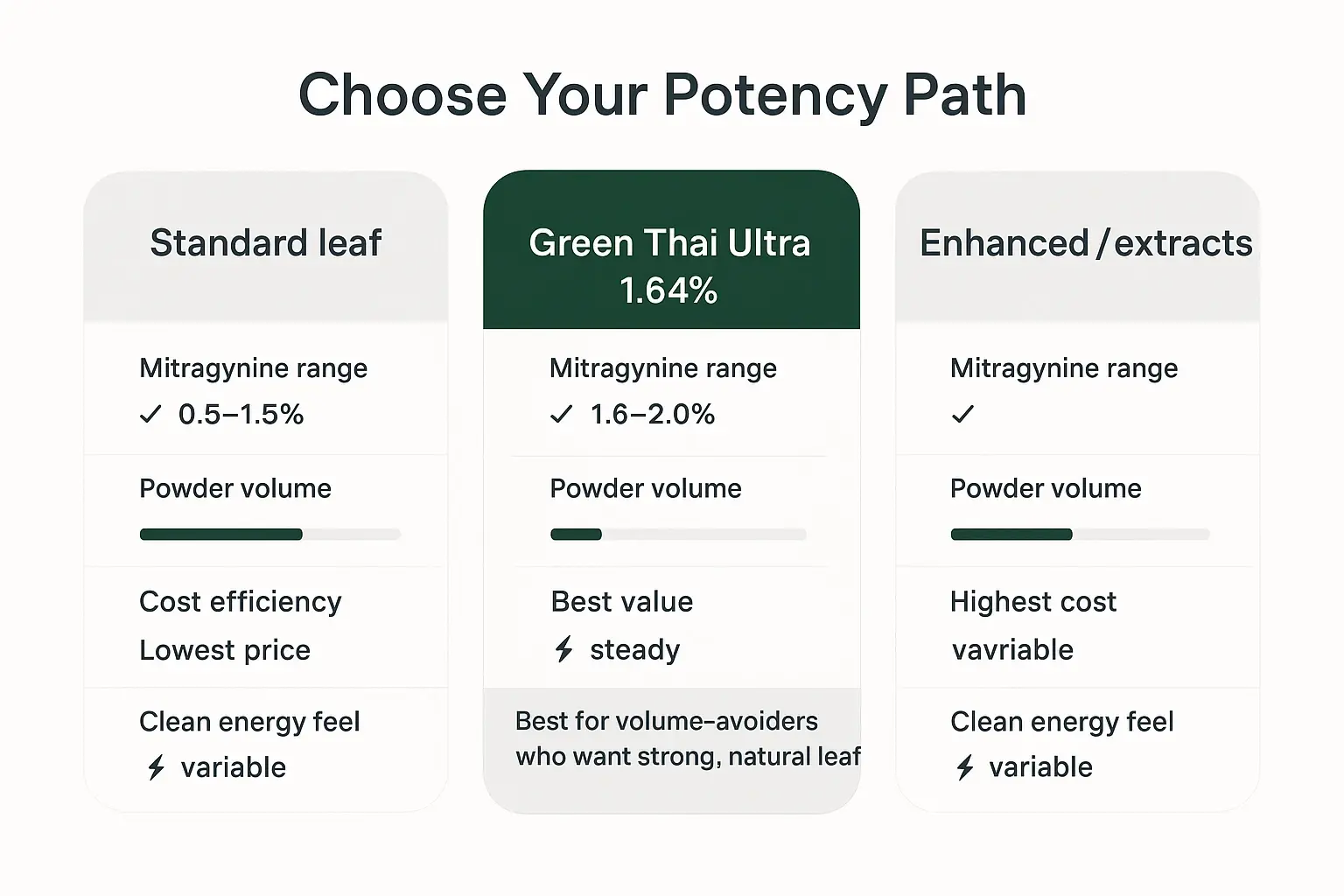 Choose Your Potency Path

Standard leaf

Mitragynine range
✓ 0.5–1.5%

Powder volume

Cost efficiency
Lowest price

Clean energy feel
variable

Green Thai Ultra 1.64%

Mitragynine range
✓ 1.6–2.0%

Powder volume

Best value
steady

Best for volume-avoiders who want strong, natural leaf

Enhanced / extracts

Mitragynine range
✓

Powder volume

Highest cost
vavriable

Clean energy feel
variable